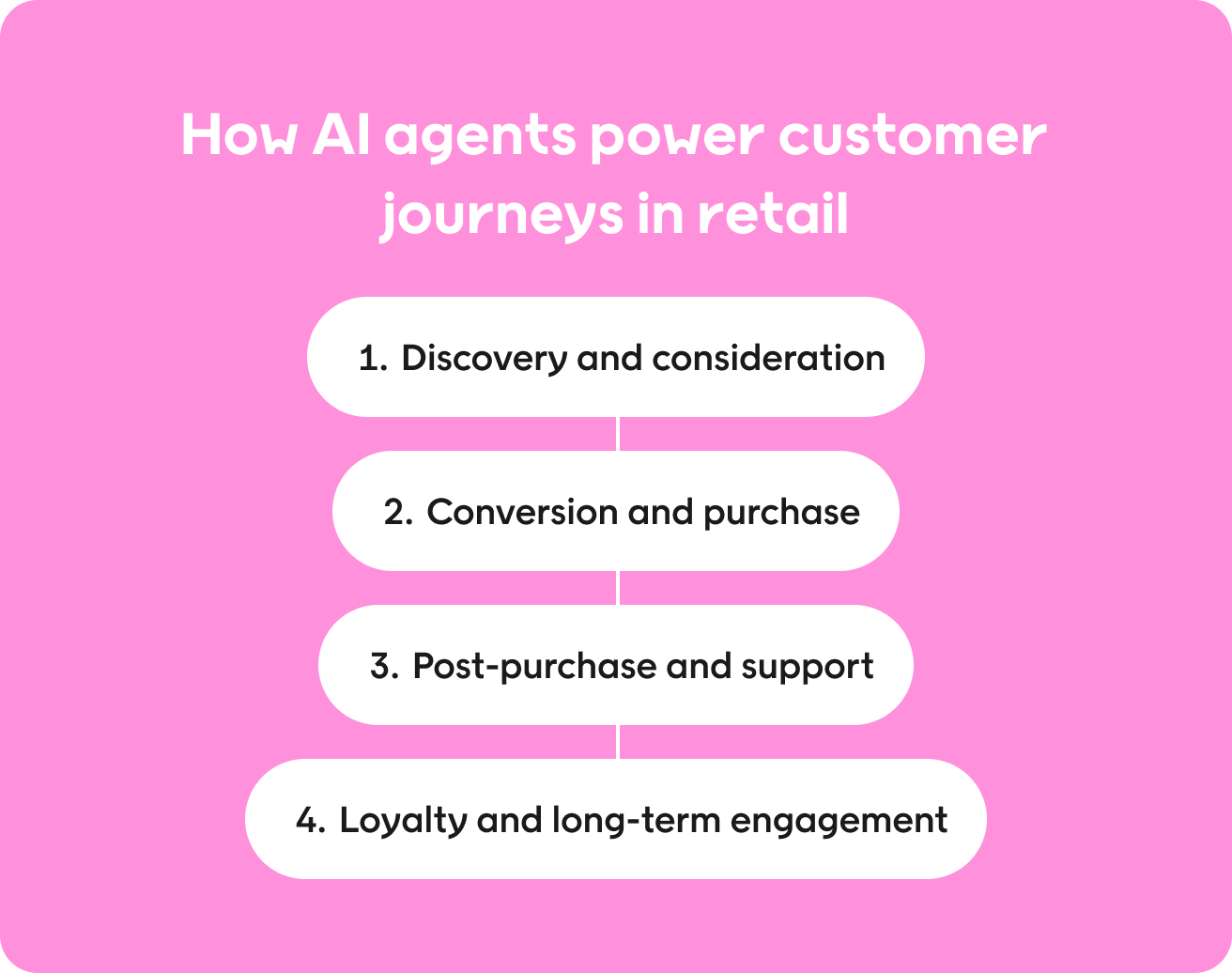 How AI agents power customer journeys in retail

1. Discovery and consideration

2. Conversion and purchase

3. Post-purchase and support

4. Loyalty and long-term engagement